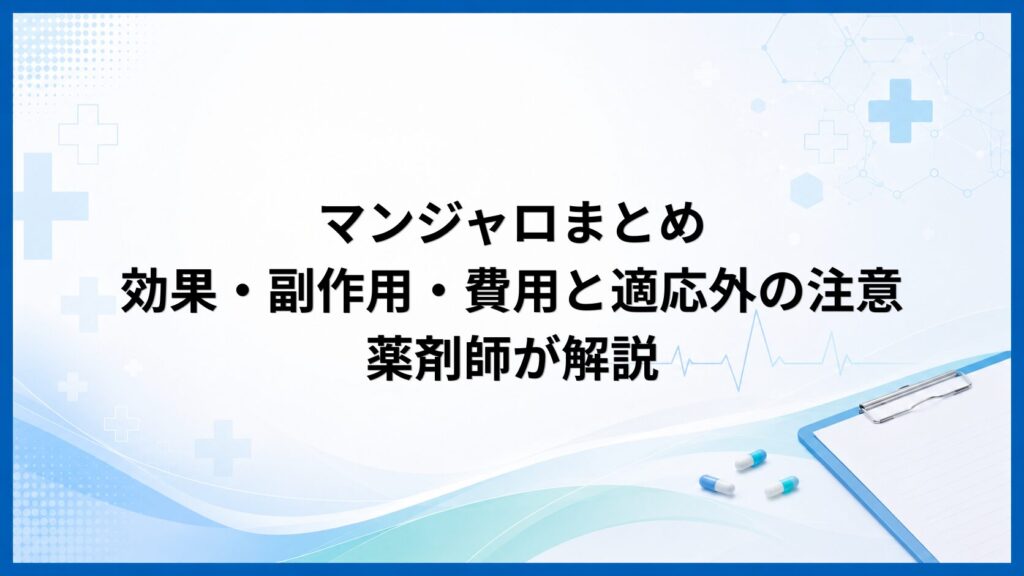 マンジャロまとめ
効果・副作用・費用と適応外の注意
薬剤師が解説